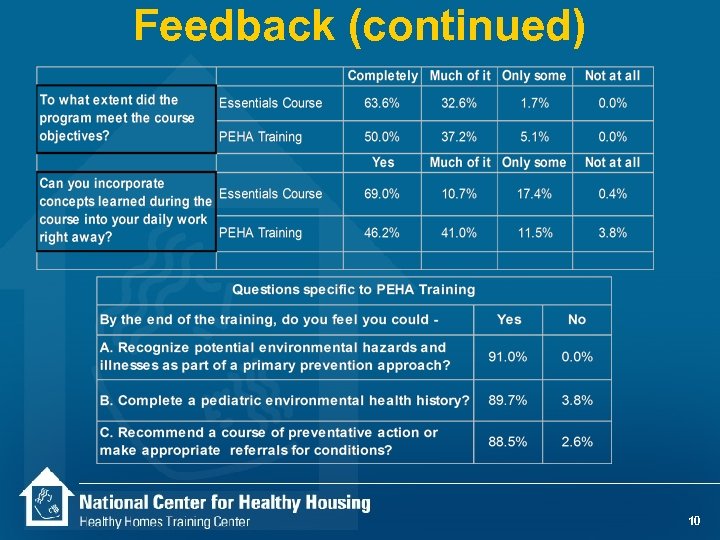 Feedback (continued)

| | | Completely | Much of it | Only some | Not at all |
|---|---|---|---|---|---|
| To what extent did the program meet the course objectives? | Essentials Course | 63.6% | 32.6% | 1.7% | 0.0% |
| | PEHA Training | 50.0% | 37.2% | 5.1% | 0.0% |
| | | Yes | Much of it | Only some | Not at all |
| Can you incorporate concepts learned during the course into your daily work right away? | Essentials Course | 69.0% | 10.7% | 17.4% | 0.4% |
| | PEHA Training | 46.2% | 41.0% | 11.5% | 3.8% |
| | | | | | |

| Questions specific to PEHA Training | | |
|---|---|---|
| By the end of the training, do you feel you could - | Yes | No |
| A. Recognize potential environmental hazards and illnesses as part of a primary prevention approach? | 91.0% | 0.0% |
| B. Complete a pediatric environmental health history? | 89.7% | 3.8% |
| C. Recommend a course of preventative action or make appropriate referrals for conditions? | 88.5% | 2.6% |

National Center for Healthy Housing
Healthy Homes Training Center

10